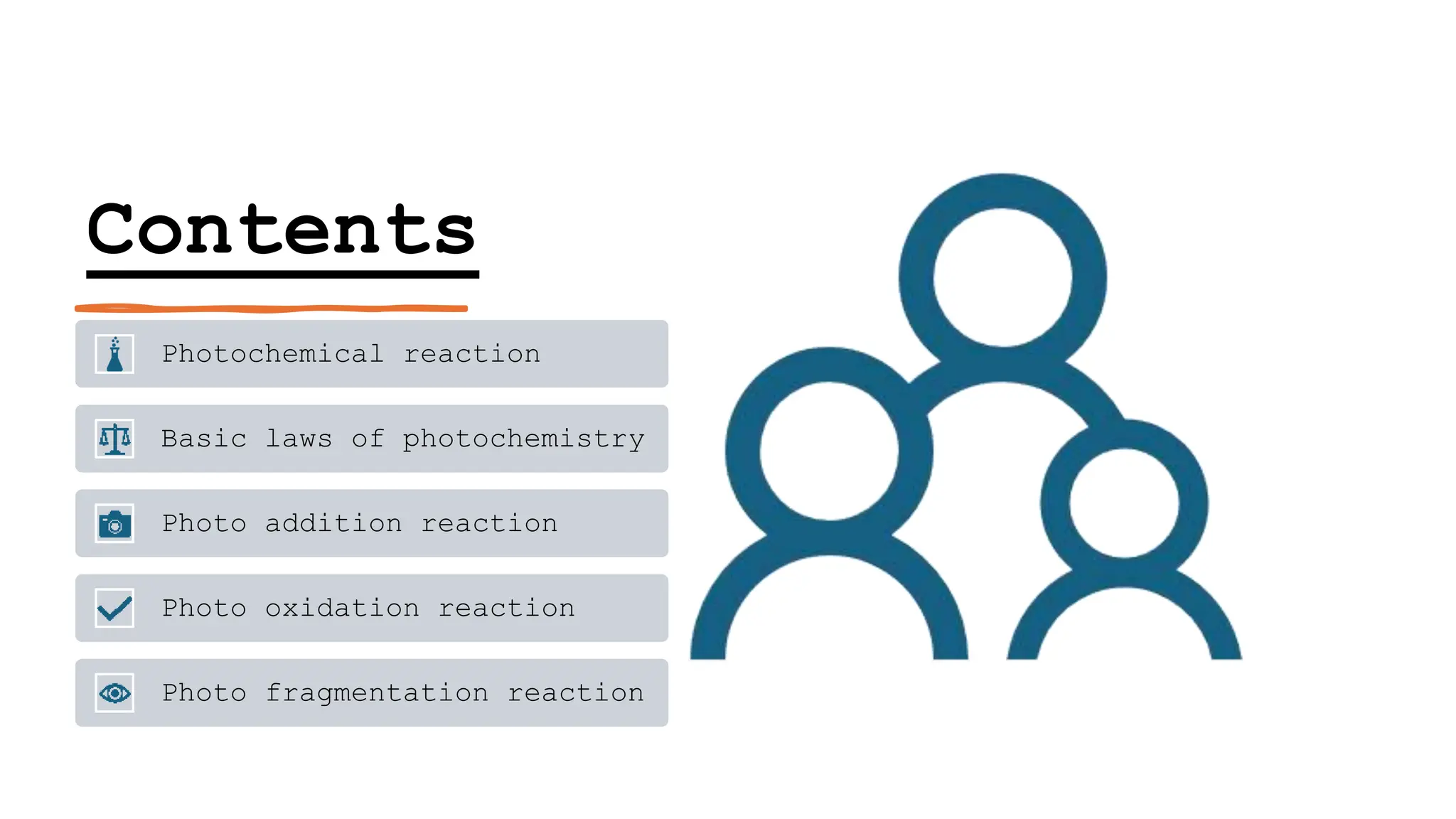 Contents

Photochemical reaction

Basic laws of photochemistry

Photo addition reaction

Photo oxidation reaction

Photo fragmentation reaction